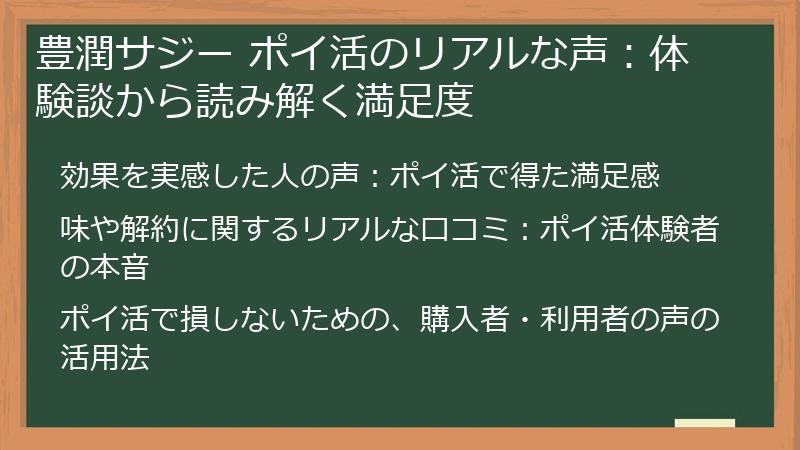 豊潤サジー ポイ活のリアルな声：体験談から読み解く満足度

効果を実感した人の声：ポイ活で得た満足感

味や解約に関するリアルな口コミ：ポイ活体験者の本音

ポイ活で損しないための、購入者・利用者の声の活用法